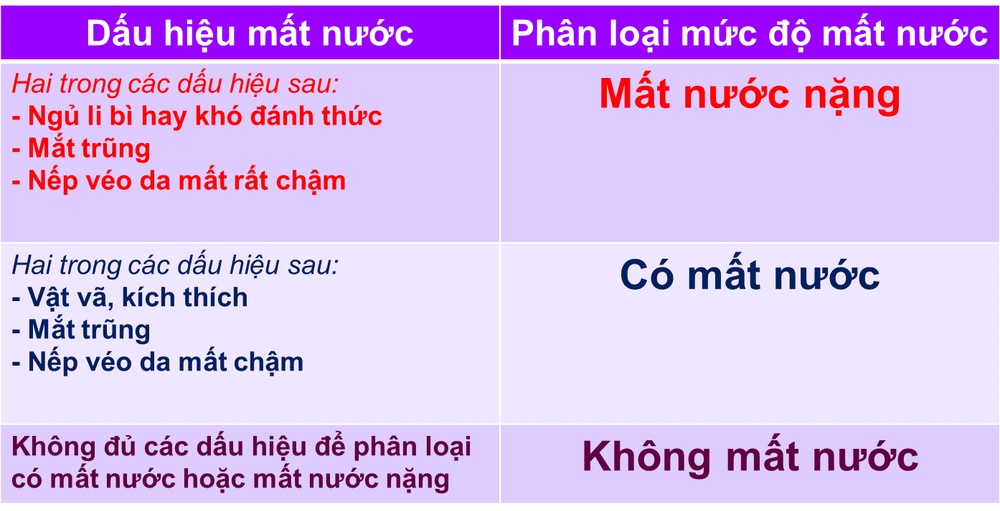 | Dấu hiệu mất nước | Phân loại mức độ mất nước |
|---|---|
| Hai trong các dấu hiệu sau:<br>- Ngủ li bì hay khó đánh thức<br>- Mắt trũng<br>- Nếp véo da mất rất chậm | Mất nước nặng |
| Hai trong các dấu hiệu sau:<br>- Vật vã, kích thích<br>- Mắt trũng<br>- Nếp véo da mất chậm | Có mất nước |
| Không đủ các dấu hiệu để phân loại có mất nước hoặc mất nước nặng | Không mất nước |